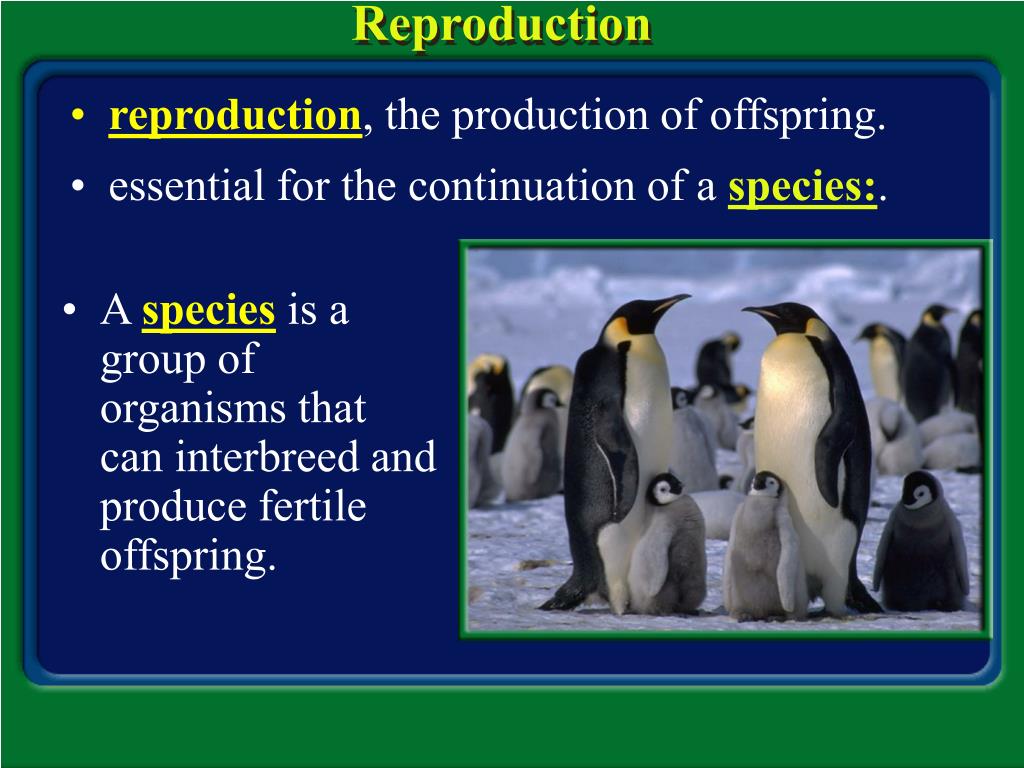 Reproduction

• reproduction, the production of offspring.

• essential for the continuation of a species:.

• A species is a group of organisms that can interbreed and produce fertile offspring.